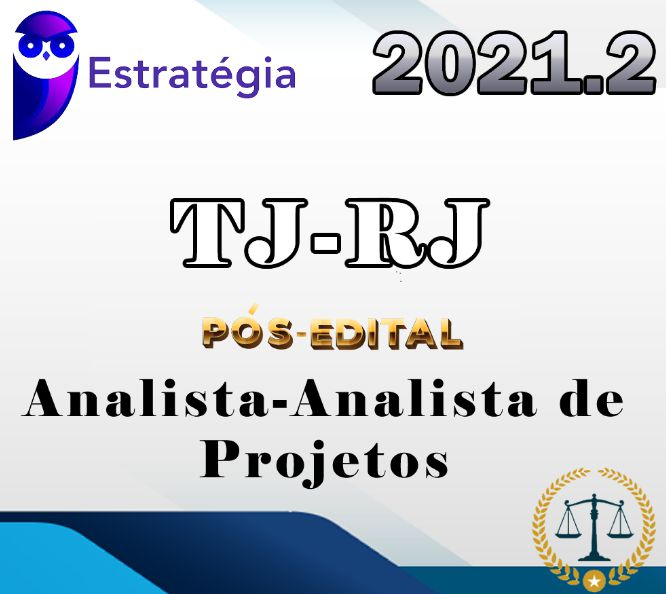 Estratégia

2021.2

TJ-RJ

PÓS-EDITAL

Analista-Analista de Projetos